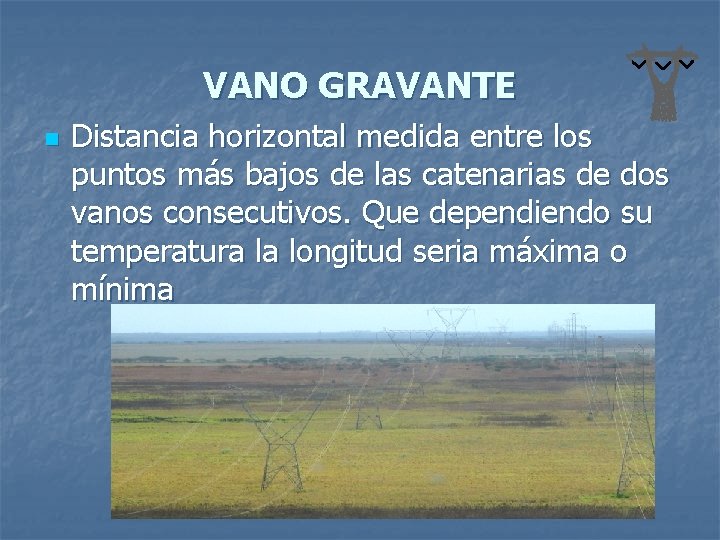 VANO GRAVANTE

Distancia horizontal medida entre los puntos más bajos de las catenarias de dos vanos consecutivos. Que dependiendo su temperatura la longitud seria máxima o mínima